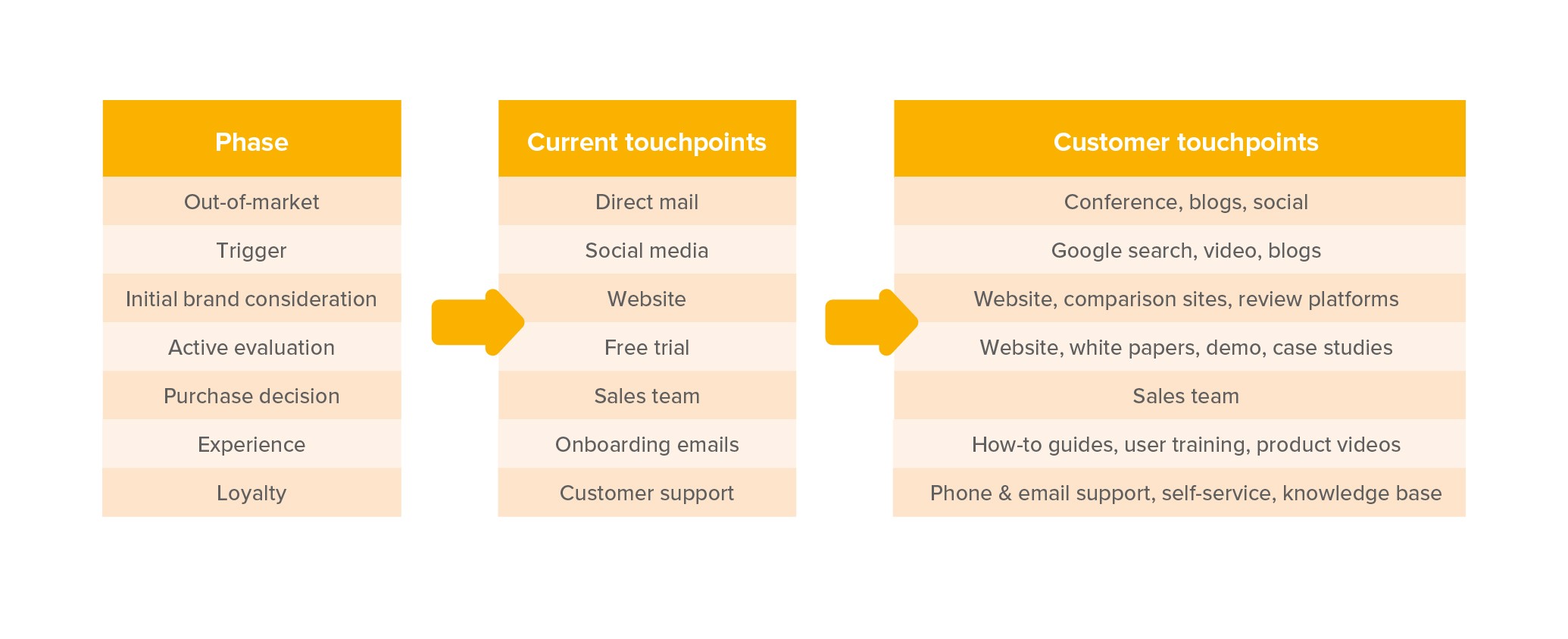 | Phase | Current touchpoints | Customer touchpoints |
|---|---|---|
| Out-of-market | Direct mail | Conference, blogs, social |
| Trigger | Social media | Google search, video, blogs |
| Initial brand consideration | Website | Website, comparison sites, review platforms |
| Active evaluation | Free trial | Website, white papers, demo, case studies |
| Purchase decision | Sales team | Sales team |
| Experience | Onboarding emails | How-to guides, user training, product videos |
| Loyalty | Customer support | Phone & email support, self-service, knowledge base |